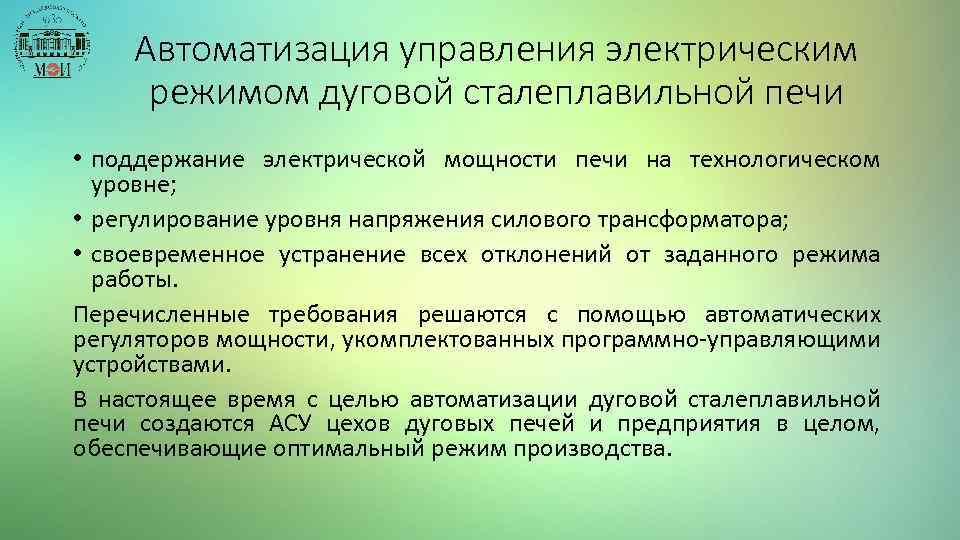 МЭИ

Автоматизация управления электрическим режимом дуговой сталеплавильной печи

• поддержание электрической мощности печи на технологическом уровне;
• регулирование уровня напряжения силового трансформатора;
• своевременное устранение всех отклонений от заданного режима работы.

Перечисленные требования решаются с помощью автоматических регуляторов мощности, укомплектованных программно-управляющими устройствами.

В настоящее время с целью автоматизации дуговой сталеплавильной печи создаются АСУ цехов дуговых печей и предприятия в целом, обеспечивающие оптимальный режим производства.